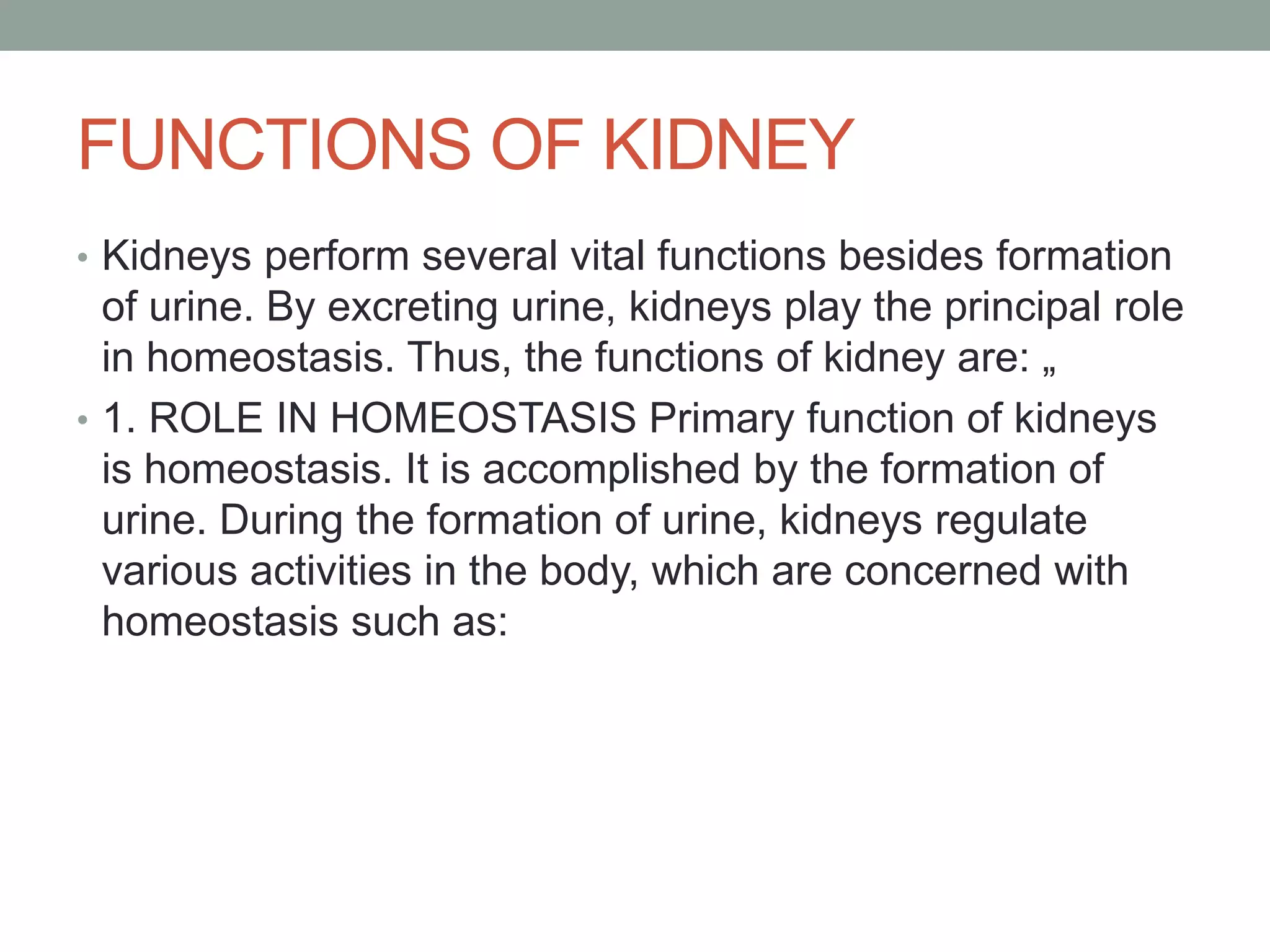 FUNCTIONS OF KIDNEY

• Kidneys perform several vital functions besides formation of urine. By excreting urine, kidneys play the principal role in homeostasis. Thus, the functions of kidney are: „

• 1. ROLE IN HOMEOSTASIS Primary function of kidneys is homeostasis. It is accomplished by the formation of urine. During the formation of urine, kidneys regulate various activities in the body, which are concerned with homeostasis such as: